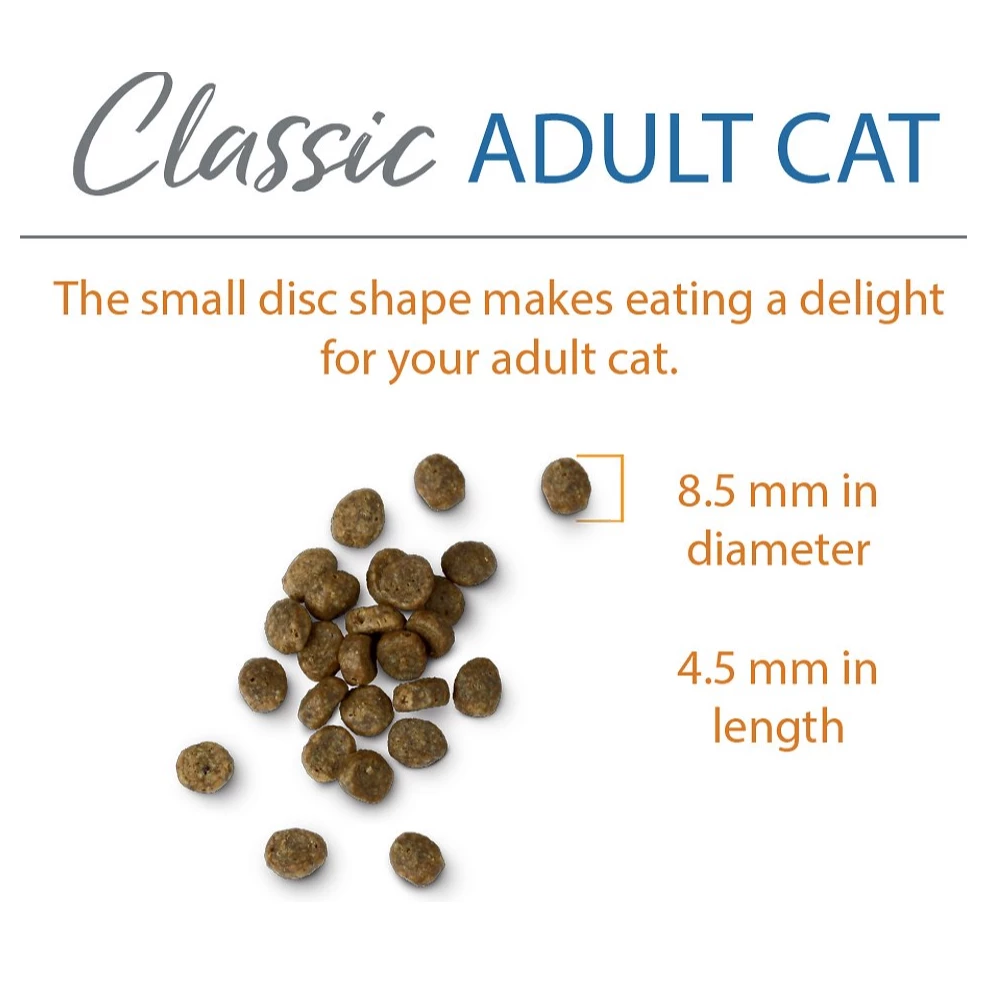 Classic ADULT CAT

The small disc shape makes eating a delight for your adult cat.

8.5 mm in diameter

4.5 mm in length